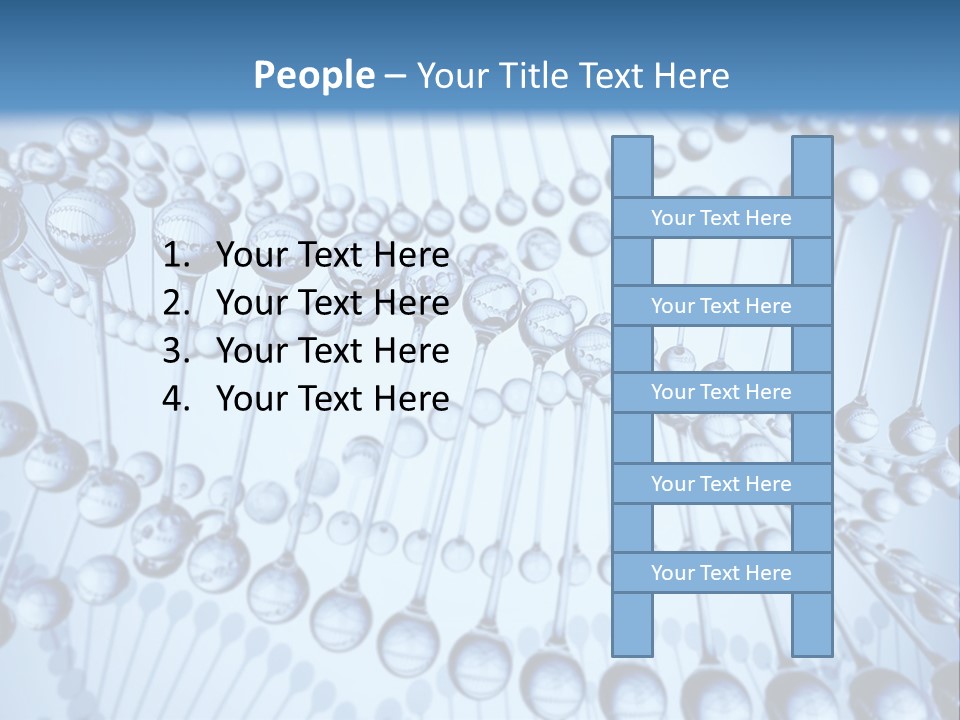 People – Your Title Text Here

1. Your Text Here
2. Your Text Here
3. Your Text Here
4. Your Text Here

Your Text Here

Your Text Here

Your Text Here

Your Text Here

Your Text Here